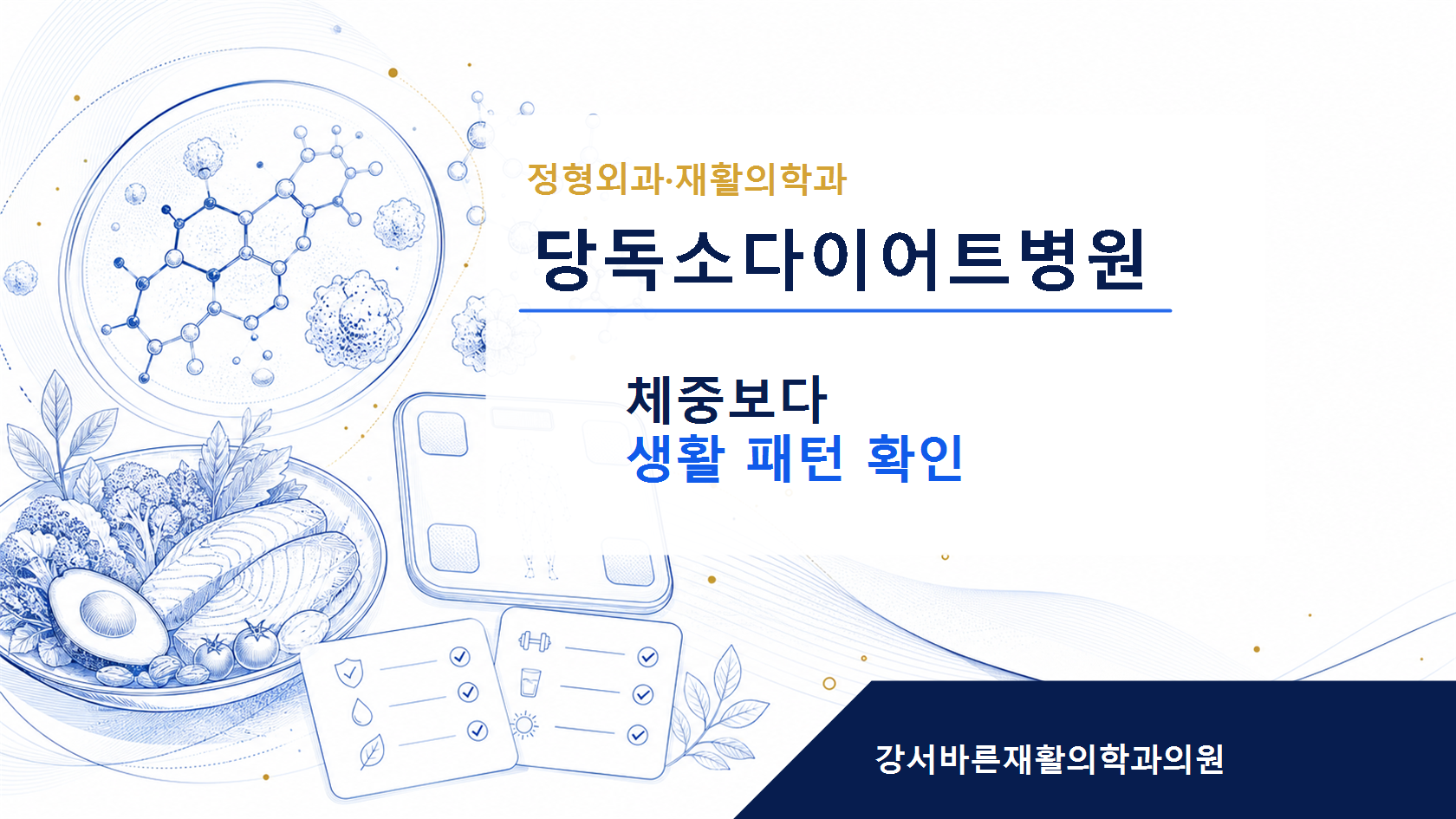 정형외과·재활의학과

당독소다이어트병원

체중보다
생활 패턴 확인

강서바른재활의학과의원